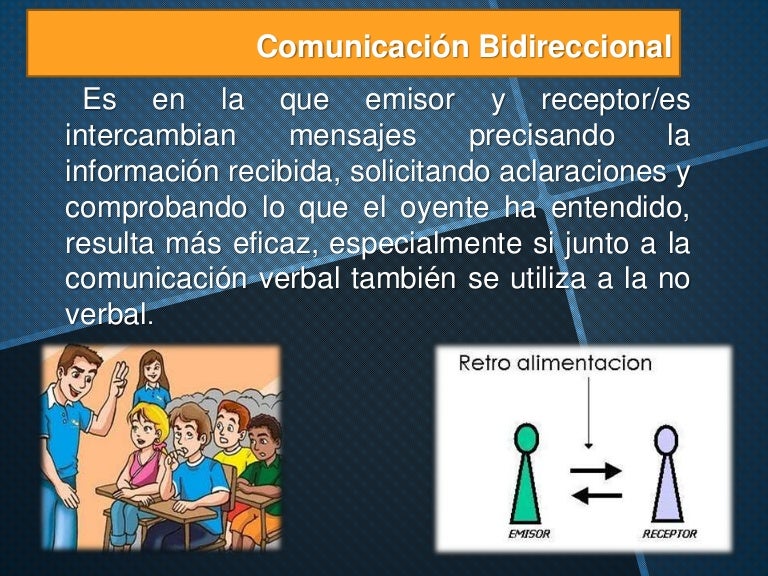 Comunicación Bidireccional

Es en la que emisor y receptor/es intercambian mensajes precisando la información recibida, solicitando aclaraciones y comprobando lo que el oyente ha entendido, resulta más eficaz, especialmente si junto a la comunicación verbal también se utiliza a la no verbal.

Retro alimentacion

EMISOR

RECEPTOR